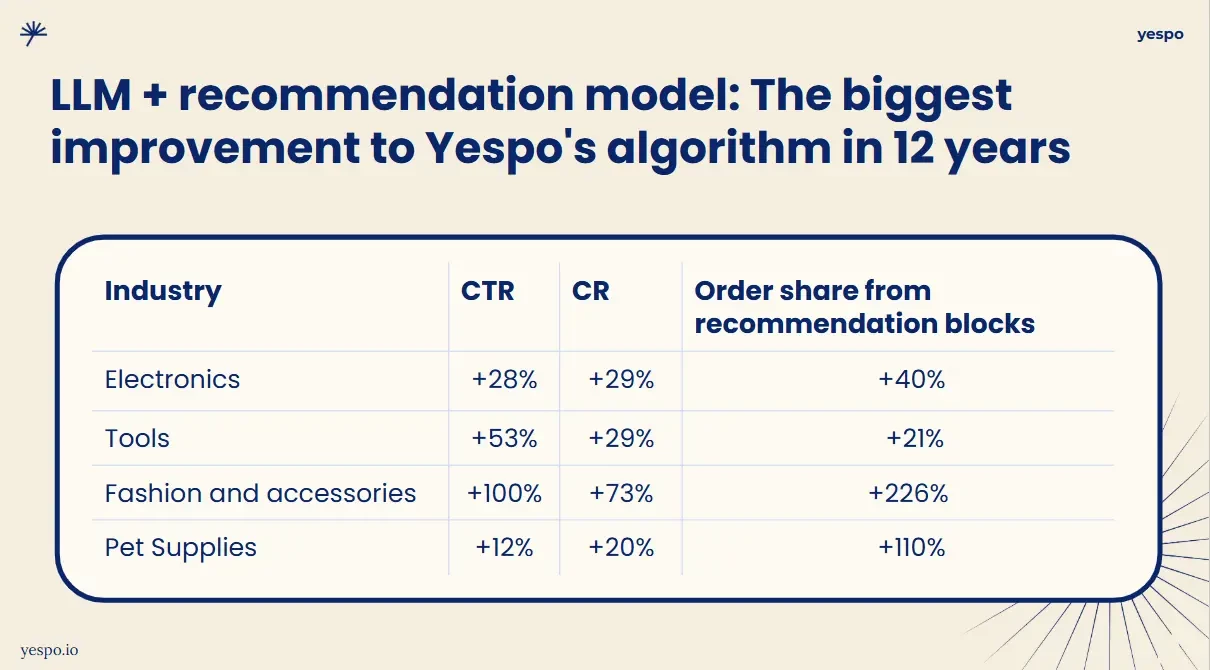 yespo

LLM + recommendation model: The biggest improvement to Yespo's algorithm in 12 years

| Industry | CTR | CR | Order share from recommendation blocks |
|---|---|---|---|
| Electronics | +28% | +29% | +40% |
| Tools | +53% | +29% | +21% |
| Fashion and accessories | +100% | +73% | +226% |
| Pet Supplies | +12% | +20% | +110% |

yespo.io